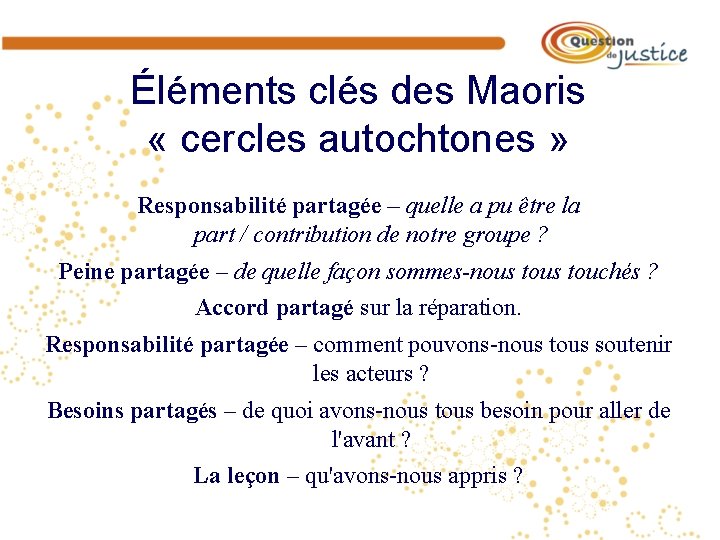 Question de justice

Éléments clés des Maoris « cercles autochtones »

Responsabilité partagée – quelle a pu être la part / contribution de notre groupe ?

Peine partagée – de quelle façon sommes-nous tous touchés ?

Accord partagé sur la réparation.

Responsabilité partagée – comment pouvons-nous tous soutenir les acteurs ?

Besoins partagés – de quoi avons-nous tous besoin pour aller de l'avant ?

La leçon – qu'avons-nous appris ?